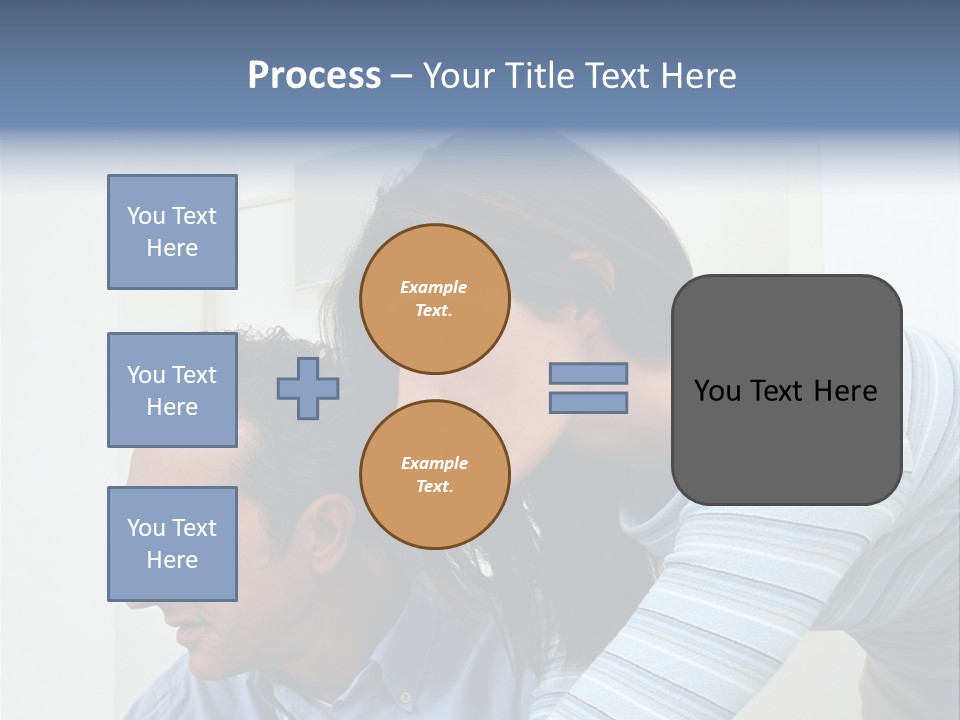 Process – Your Title Text Here

You Text Here

You Text Here

You Text Here

Example Text.

Example Text.

You Text Here